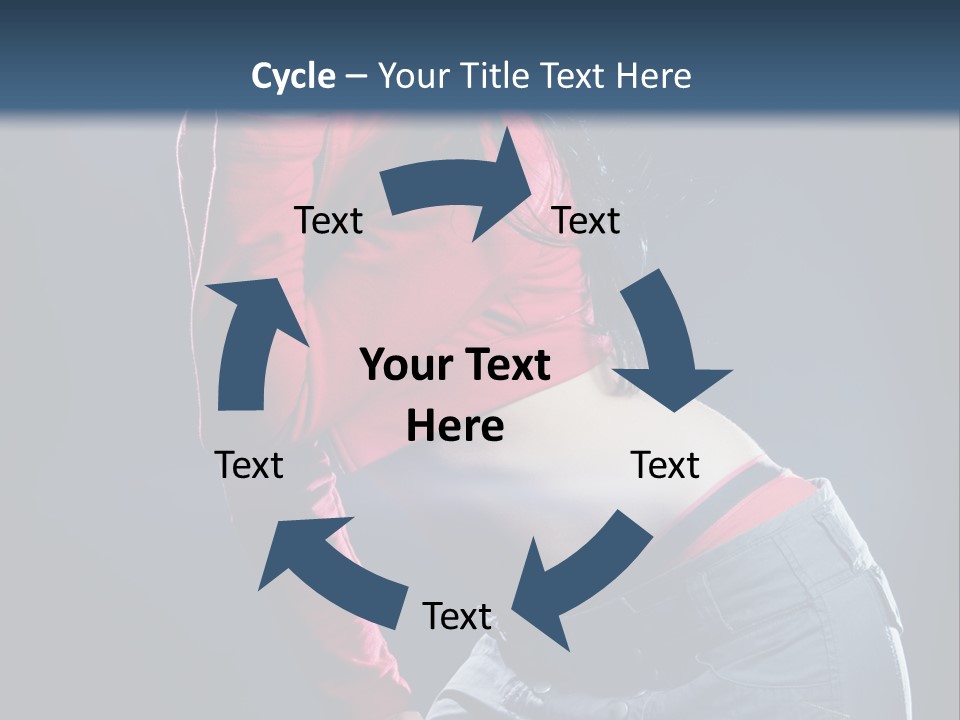 Cycle – Your Title Text Here

Text

Text

Your Text Here

Text

Text

Text